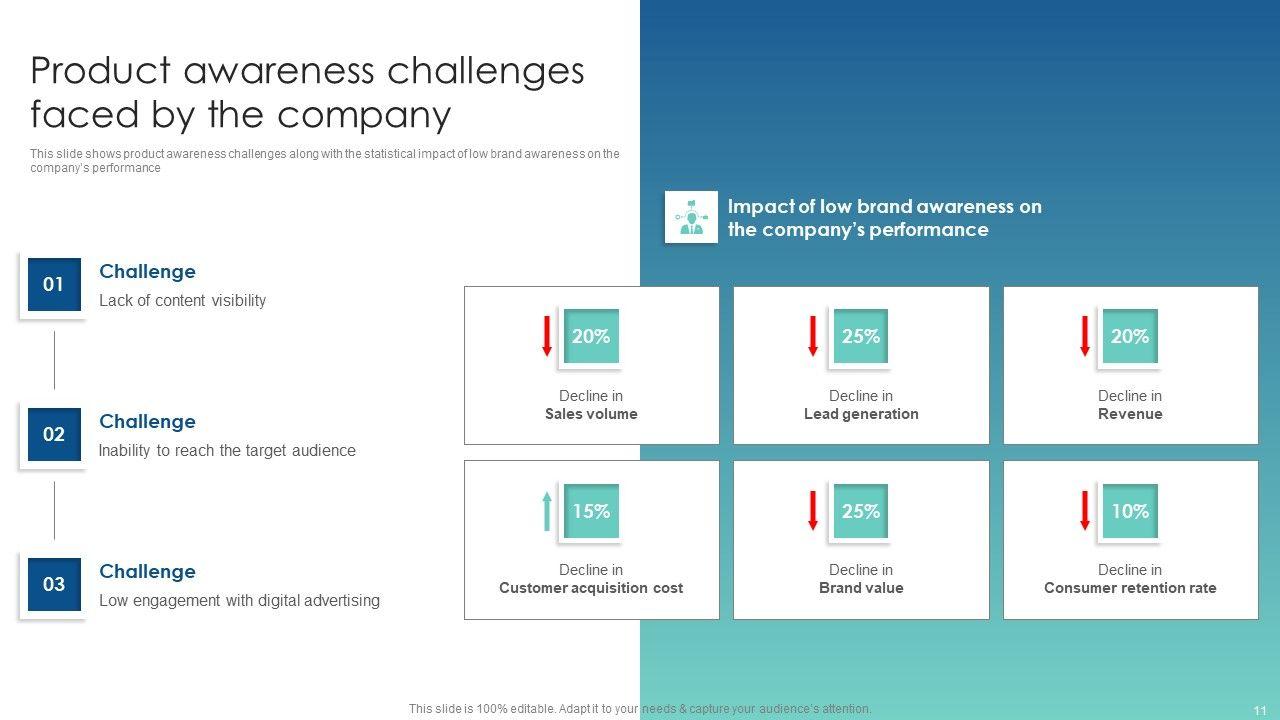 Product awareness challenges faced by the company

This slide shows product awareness challenges along with the statistical impact of low brand awareness on the company's performance

01
Challenge
Lack of content visibility

02
Challenge
Inability to reach the target audience

03
Challenge
Low engagement with digital advertising

Impact of low brand awareness on the company's performance

20%
Decline in
Sales volume

25%
Decline in
Lead generation

20%
Decline in
Revenue

15%
Decline in
Customer acquisition cost

25%
Decline in
Brand value

10%
Decline in
Consumer retention rate

This slide is 100% editable. Adapt it to your needs & capture your audience's attention.

11